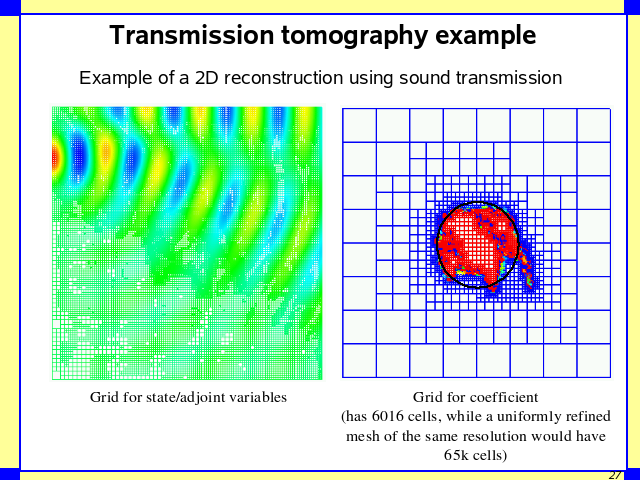 Transmission tomography example

Example of a 2D reconstruction using sound transmission

Grid for state/adjoint variables

Grid for coefficient (has 6016 cells, while a uniformly refined mesh of the same resolution would have 65k cells)

27